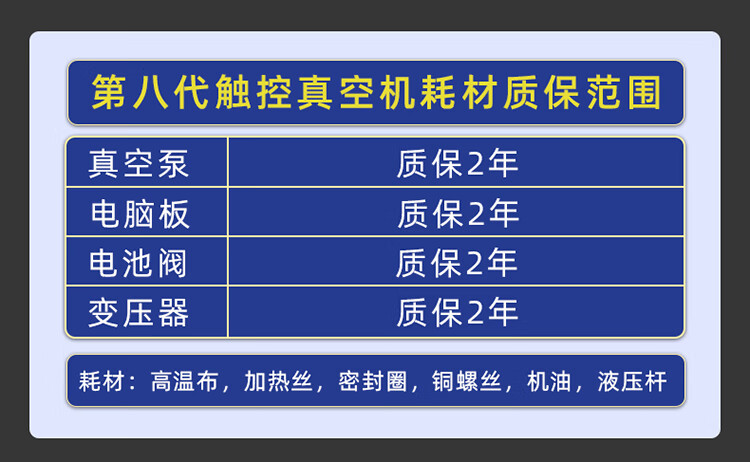 第八代触控真空机耗材质保范围

| 真空泵 | 质保2年 |
|---|---|
| 电脑板 | 质保2年 |
| 电池阀 | 质保2年 |
| 变压器 | 质保2年 |

耗材：高温布，加热丝，密封圈，铜螺丝，机油，液压杆